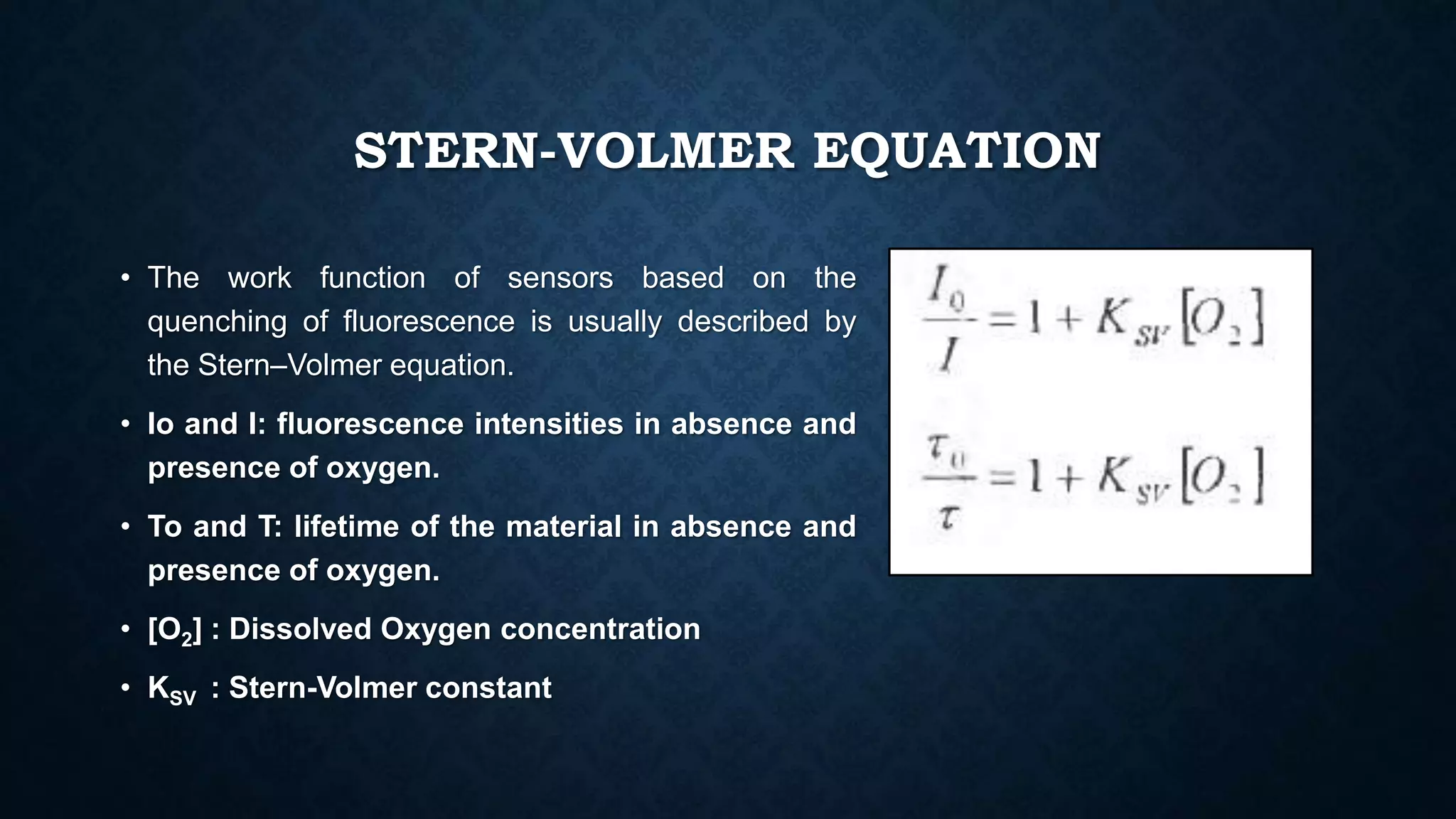 STERN-VOLMER EQUATION

• The work function of sensors based on the quenching of fluorescence is usually described by the Stern–Volmer equation.

• Io and I: fluorescence intensities in absence and presence of oxygen.

• To and T: lifetime of the material in absence and presence of oxygen.

• $[O_2]$ : Dissolved Oxygen concentration

• $K_{SV}$ : Stern-Volmer constant

$\frac{I_0}{I} = 1 + K_{SV}[O_2]$

$\frac{\tau_0}{\tau} = 1 + K_{SV}[O_2]$